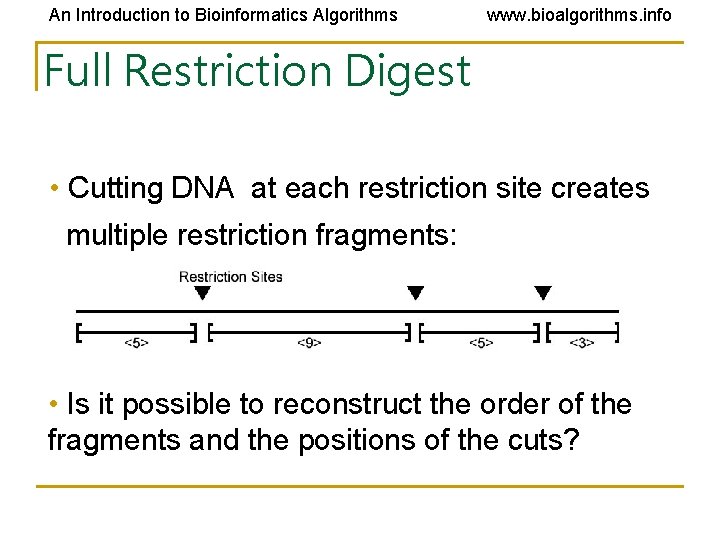 An Introduction to Bioinformatics Algorithms www.bioalgorithms.info

Full Restriction Digest

• Cutting DNA at each restriction site creates multiple restriction fragments:

Restriction Sites

<5> <9> <5> <3>

• Is it possible to reconstruct the order of the fragments and the positions of the cuts?